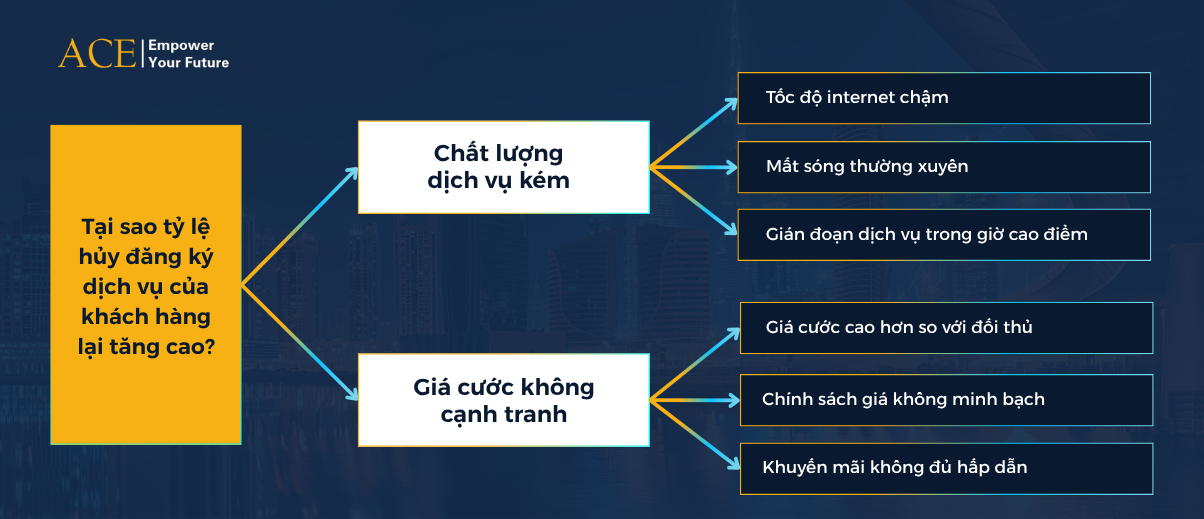 ACE | Empower Your Future

Tại sao tỷ lệ hủy đăng ký dịch vụ của khách hàng lại tăng cao?

Chất lượng dịch vụ kém

Tốc độ internet chậm

Mất sóng thường xuyên

Gián đoạn dịch vụ trong giờ cao điểm

Giá cước không cạnh tranh

Giá cước cao hơn so với đối thủ

Chính sách giá không minh bạch

Khuyến mãi không đủ hấp dẫn